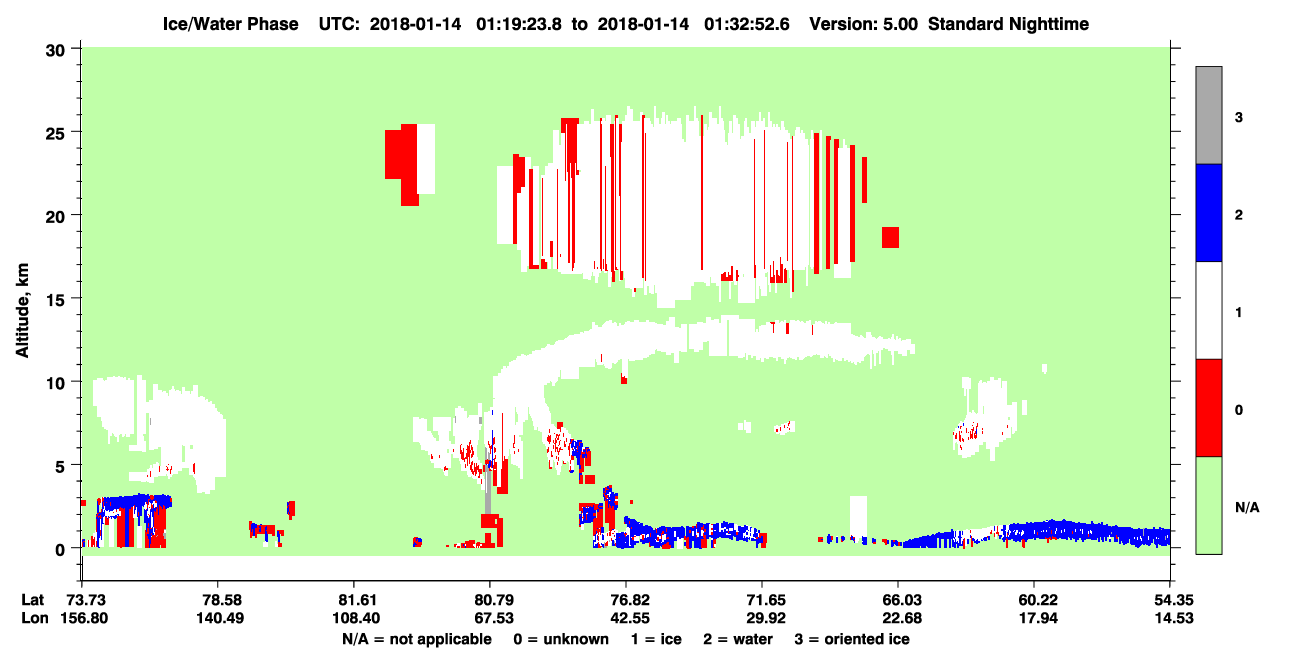 Ice/Water Phase UTC: 2018-01-14 01:19:23.8 to 2018-01-14 01:32:52.6 Version: 5.00 Standard Nighttime

Altitude, km

30
25
20
15
10
5
0

3
2
1
0
N/A

| Lat | 73.73 | 78.58 | 81.61 | 80.79 | 76.82 | 71.65 | 66.03 | 60.22 | 54.35 |
|---|---|---|---|---|---|---|---|---|---|
| Lon | 156.80 | 140.49 | 108.40 | 67.53 | 42.55 | 29.92 | 22.68 | 17.94 | 14.53 |

N/A = not applicable 0 = unknown 1 = ice 2 = water 3 = oriented ice